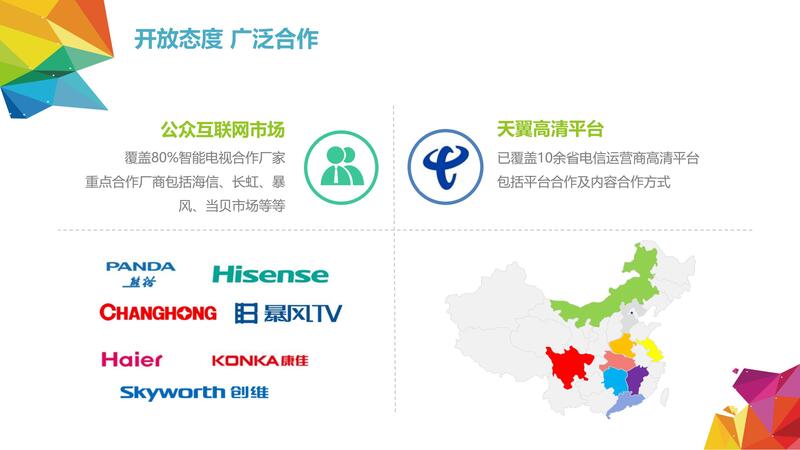 开放态度 广泛合作

公众互联网市场

覆盖80%智能电视合作厂家
重点合作厂商包括海信、长虹、暴风、当贝市场等等

天翼高清平台

已覆盖10余省电信运营商高清平台
包括平台合作及内容合作方式

PANDA 熊猫

Hisense

CHANGHONG

暴风TV

Haier

KONKA康佳

Skyworth 创维